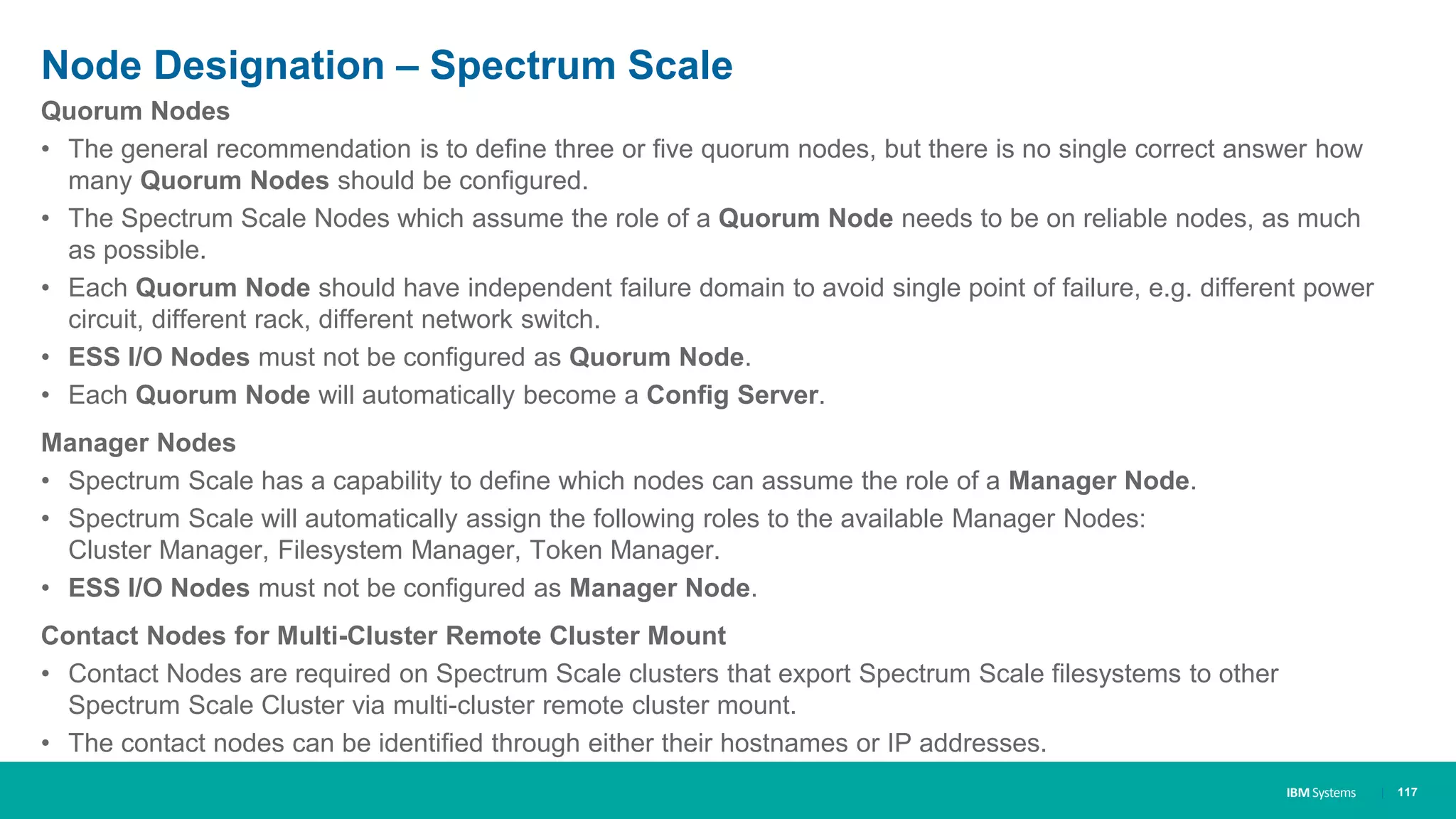 Node Designation – Spectrum Scale

Quorum Nodes

• The general recommendation is to define three or five quorum nodes, but there is no single correct answer how many Quorum Nodes should be configured.
• The Spectrum Scale Nodes which assume the role of a Quorum Node needs to be on reliable nodes, as much as possible.
• Each Quorum Node should have independent failure domain to avoid single point of failure, e.g. different power circuit, different rack, different network switch.
• ESS I/O Nodes must not be configured as Quorum Node.
• Each Quorum Node will automatically become a Config Server.

Manager Nodes

• Spectrum Scale has a capability to define which nodes can assume the role of a Manager Node.
• Spectrum Scale will automatically assign the following roles to the available Manager Nodes: Cluster Manager, Filesystem Manager, Token Manager.
• ESS I/O Nodes must not be configured as Manager Node.

Contact Nodes for Multi-Cluster Remote Cluster Mount

• Contact Nodes are required on Spectrum Scale clusters that export Spectrum Scale filesystems to other Spectrum Scale Cluster via multi-cluster remote cluster mount.
• The contact nodes can be identified through either their hostnames or IP addresses.

IBM Systems | 117